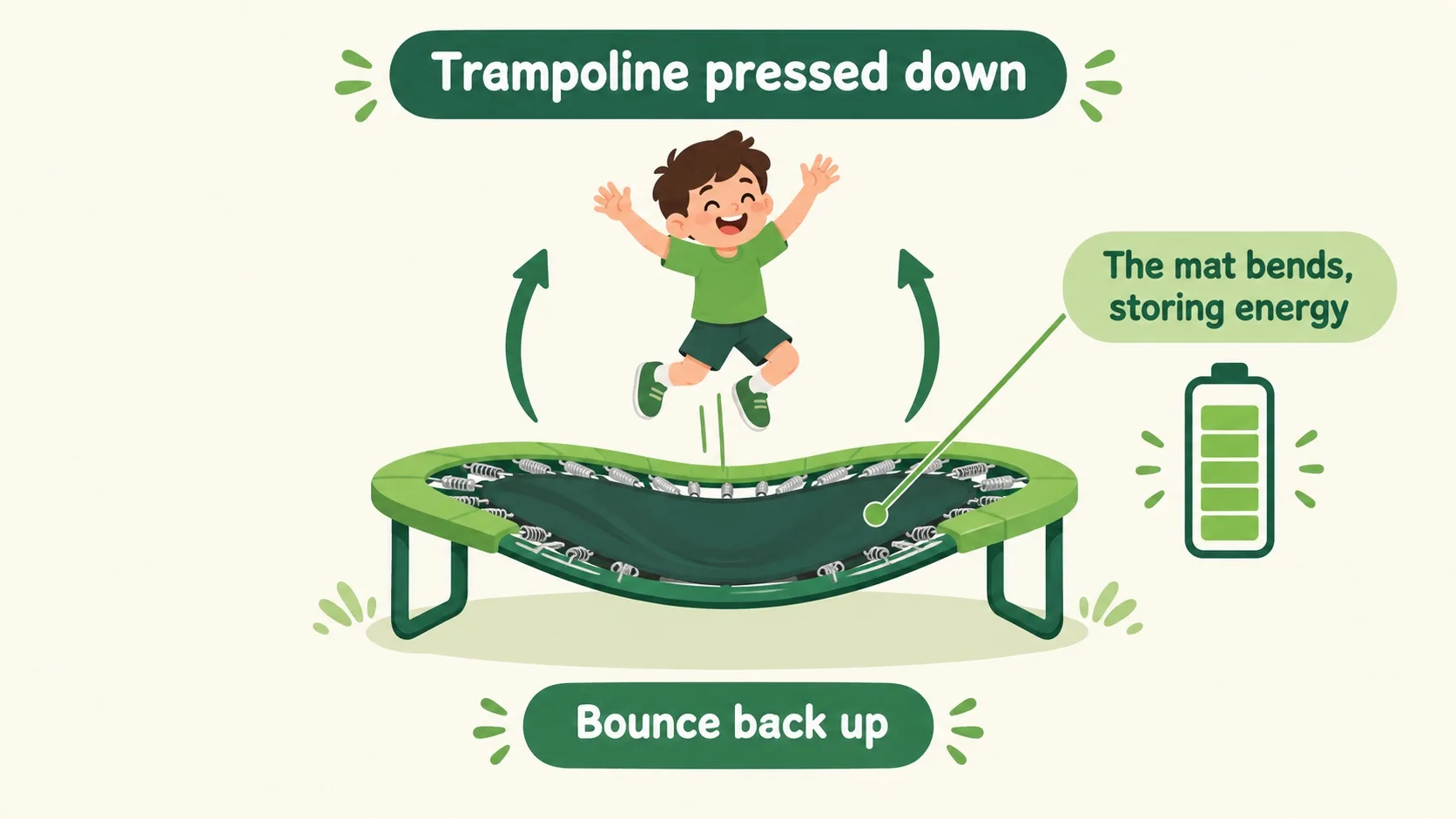 Trampoline pressed down

The mat bends, storing energy

Bounce back up